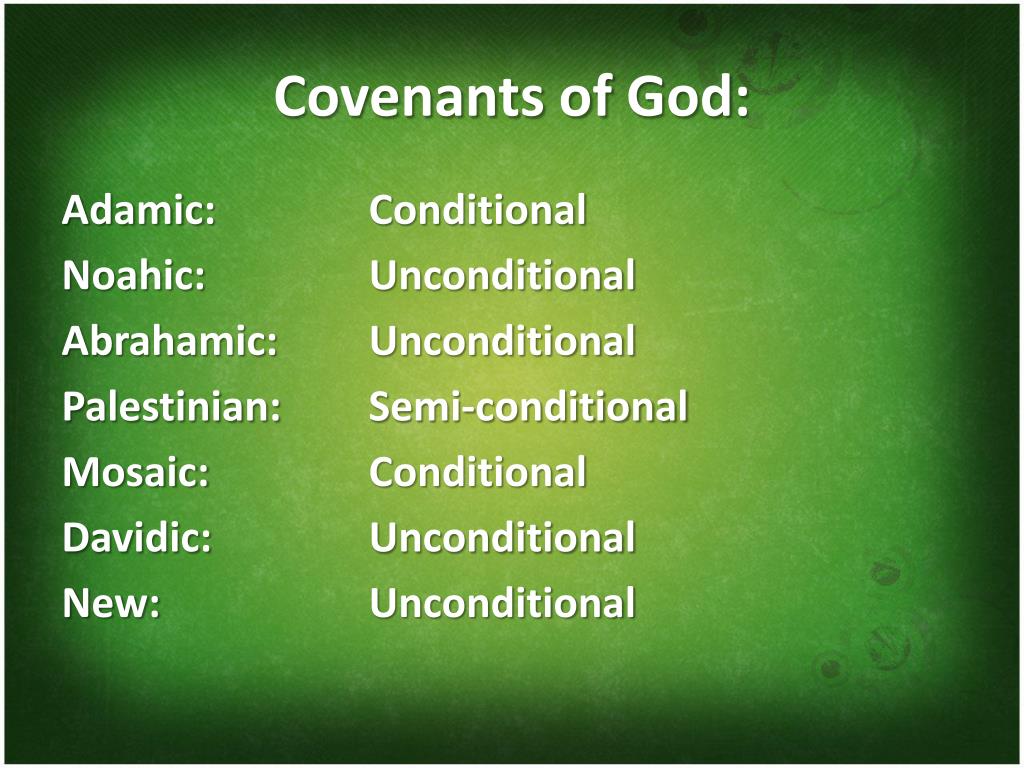 Covenants of God:

Adamic: Conditional
Noahic: Unconditional
Abrahamic: Unconditional
Palestinian: Semi-conditional
Mosaic: Conditional
Davidic: Unconditional
New: Unconditional